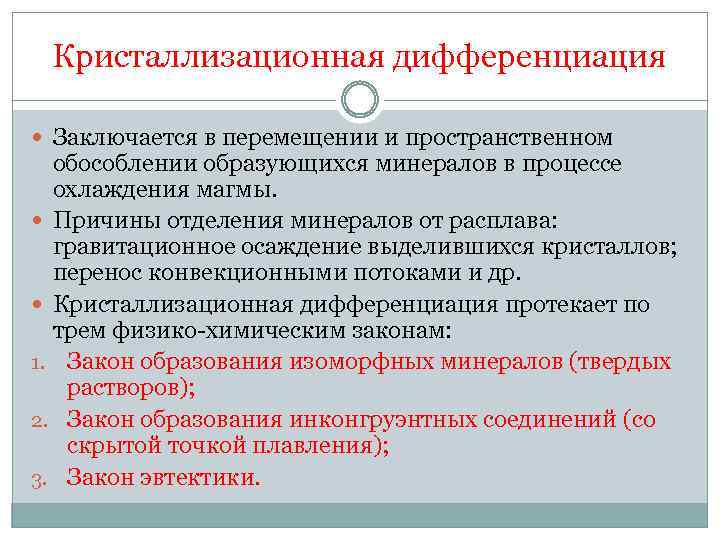 Кристаллизационная дифференциация

Заключается в перемещении и пространственном обособлении образующихся минералов в процессе охлаждения магмы.

Причины отделения минералов от расплава: гравитационное осаждение выделившихся кристаллов; перенос конвекционными потоками и др.

Кристаллизационная дифференциация протекает по трем физико-химическим законам:

1. Закон образования изоморфных минералов (твердых растворов);
2. Закон образования инконгруэнтных соединений (со скрытой точкой плавления);
3. Закон эвтектики.